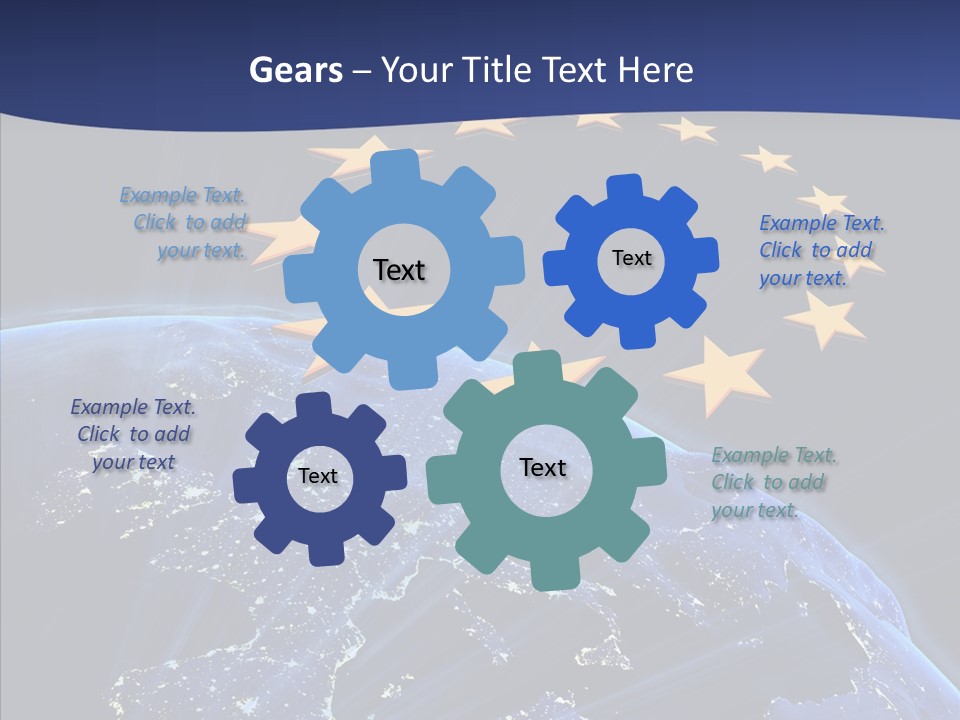 Gears – Your Title Text Here

Example Text. Click to add your text.

Text

Text

Example Text. Click to add your text.

Example Text. Click to add your text

Text

Text

Example Text. Click to add your text.